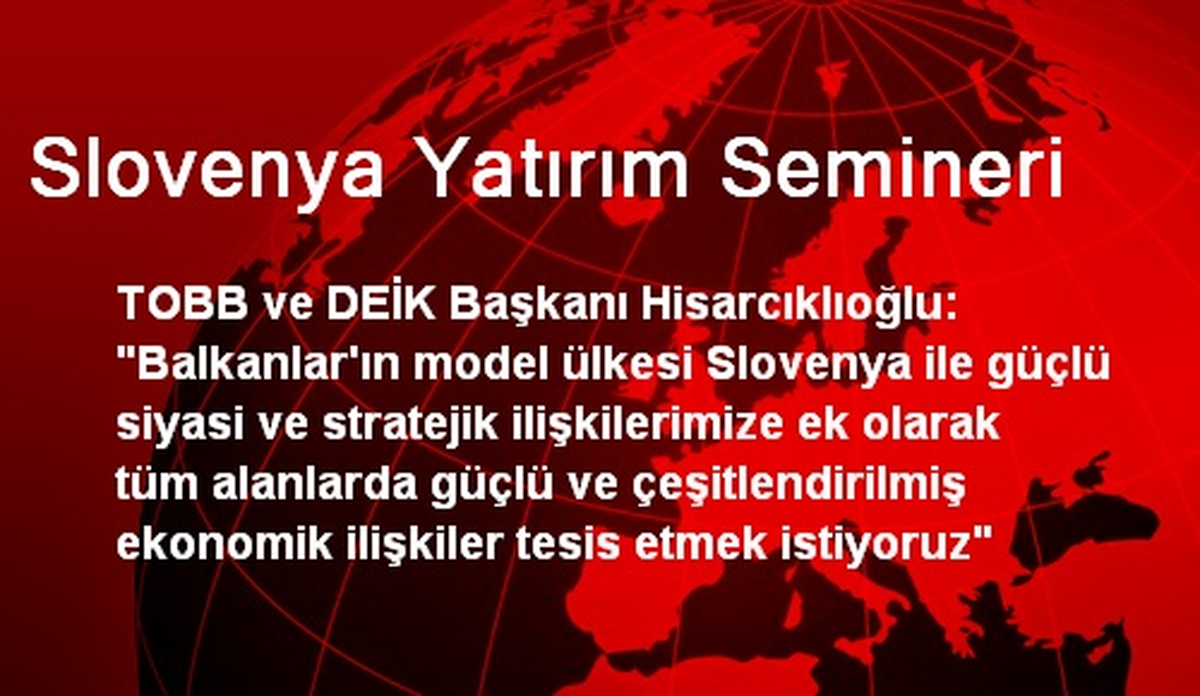 Slovenya Yatırım Semineri

TOBB ve DEİK Başkanı Hisarcıklıoğlu: "Balkanlar'ın model ülkesi Slovenya ile güçlü siyasi ve stratejik ilişkilerimize ek olarak tüm alanlarda güçlü ve çeşitlendirilmiş ekonomik ilişkiler tesis etmek istiyoruz"